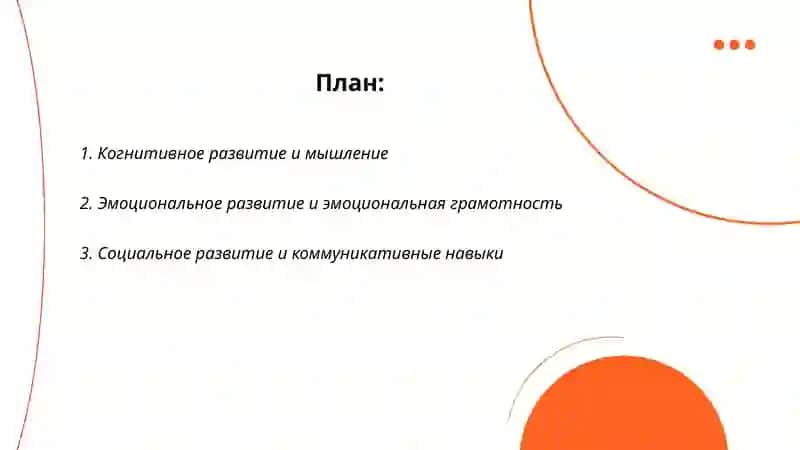 План:

1. Когнитивное развитие и мышление

2. Эмоциональное развитие и эмоциональная грамотность

3. Социальное развитие и коммуникативные навыки